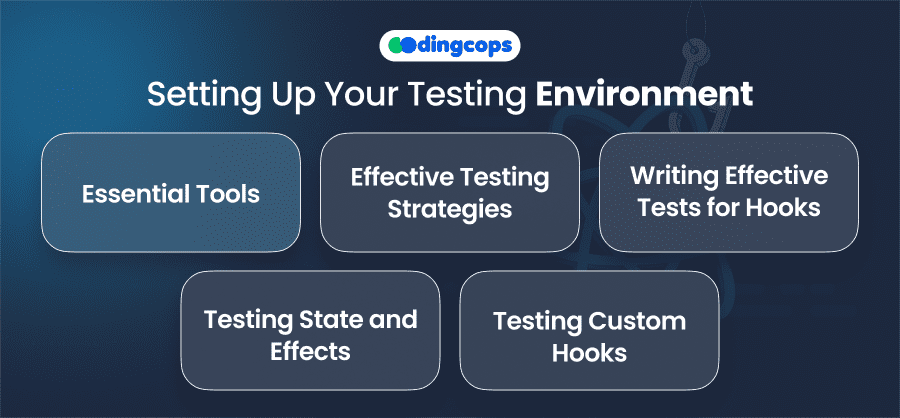 codingcops

Setting Up Your Testing Environment

Essential Tools

Effective Testing Strategies

Writing Effective Tests for Hooks

Testing State and Effects

Testing Custom Hooks